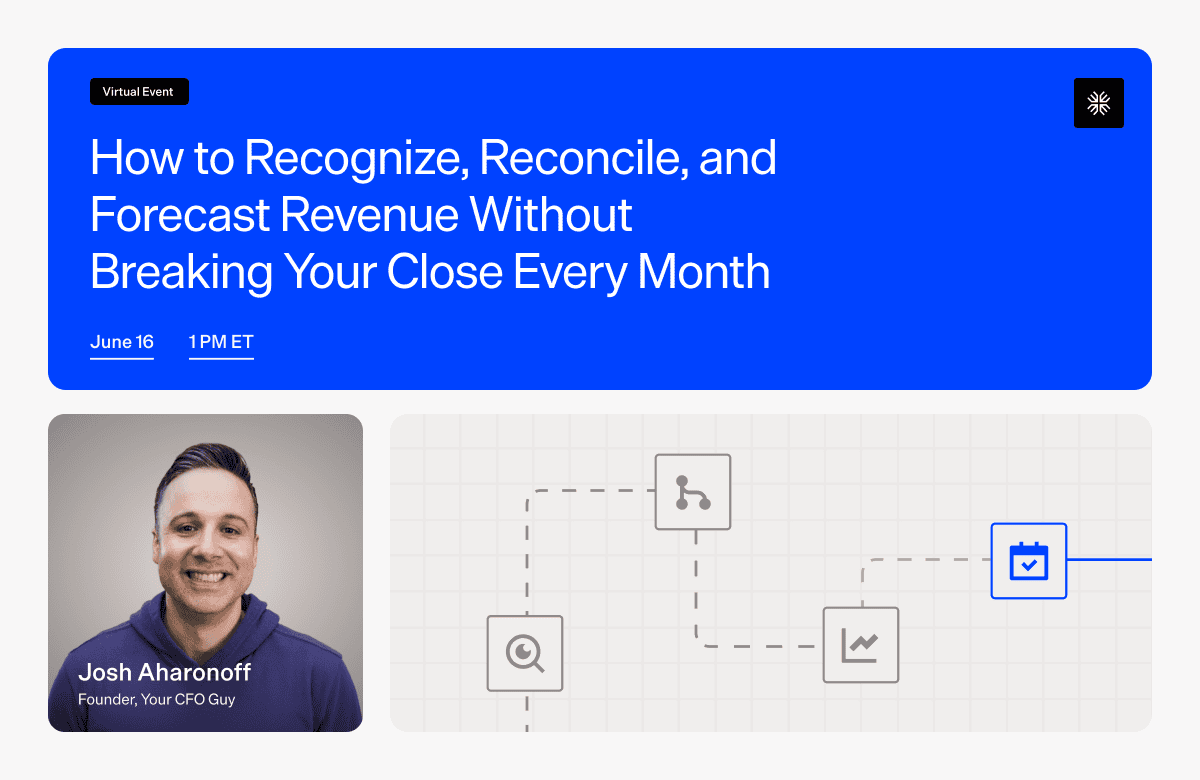 Virtual Event

How to Recognize, Reconcile, and Forecast Revenue Without Breaking Your Close Every Month

June 16    1 PM ET

Josh Aharonoff
Founder, Your CFO Guy